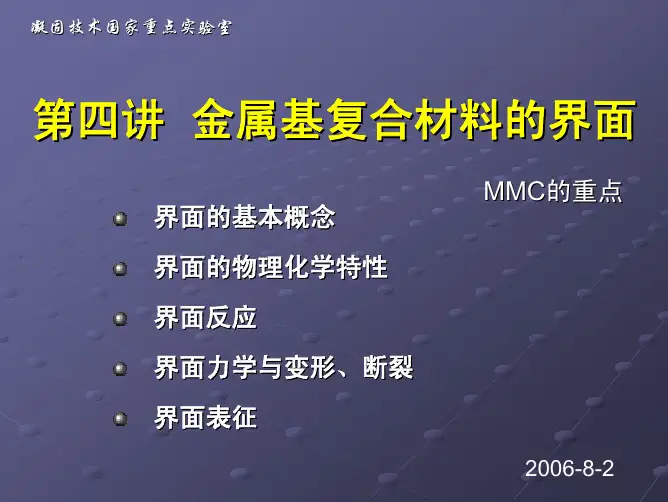 凝固技术国家重点实验室

第四讲 金属基复合材料的界面

MMC的重点

界面的基本概念

界面的物理化学特性

界面反应

界面力学与变形、断裂

界面表征

2006-8-2